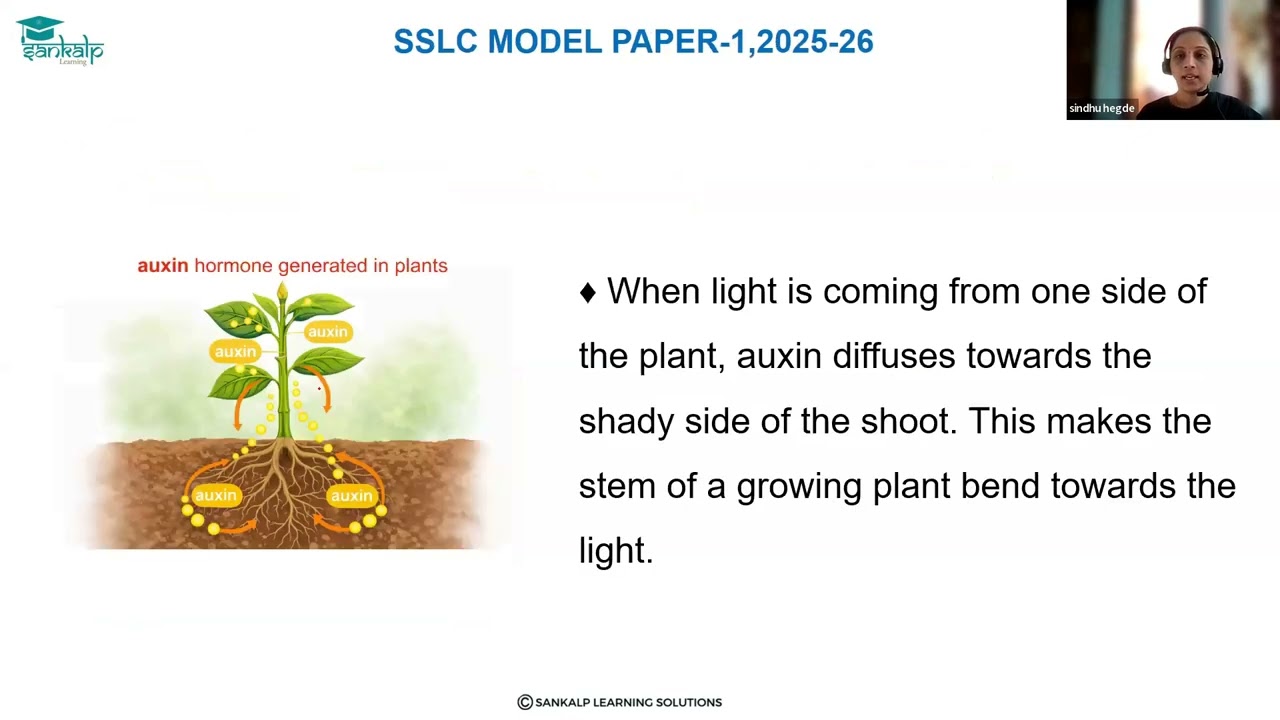 sankalp
Learning

SSLC MODEL PAPER-1,2025-26

sindhu hegde

auxin hormone generated in plants

auxin

auxin

auxin

auxin

♦ When light is coming from one side of the plant, auxin diffuses towards the shady side of the shoot. This makes the stem of a growing plant bend towards the light.

© SANKALP LEARNING SOLUTIONS